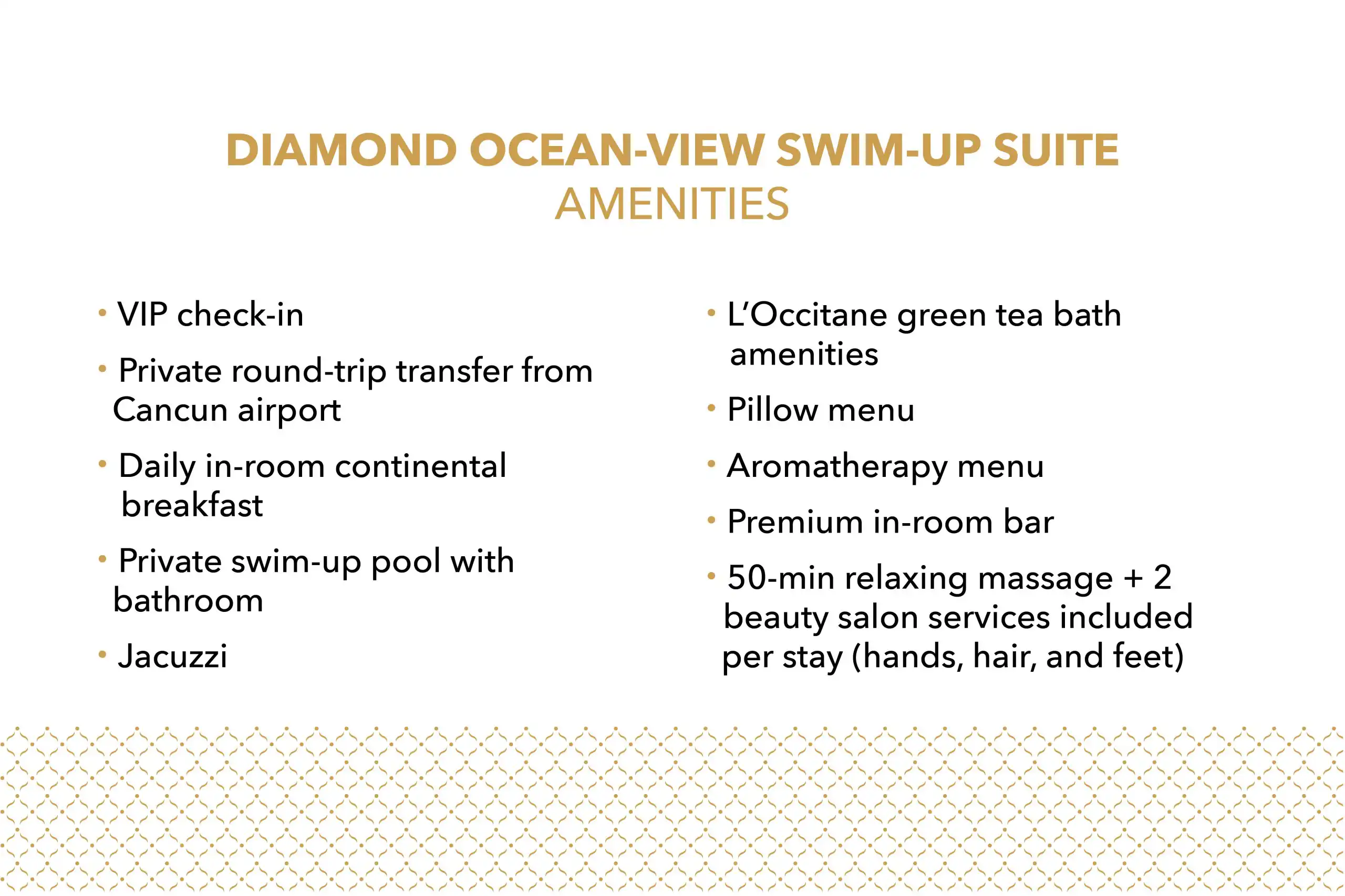 DIAMOND OCEAN-VIEW SWIM-UP SUITE
AMENITIES

• VIP check-in
• Private round-trip transfer from Cancun airport
• Daily in-room continental breakfast
• Private swim-up pool with bathroom
• Jacuzzi

• L'Occitane green tea bath amenities
• Pillow menu
• Aromatherapy menu
• Premium in-room bar
• 50-min relaxing massage + 2 beauty salon services included per stay (hands, hair, and feet)